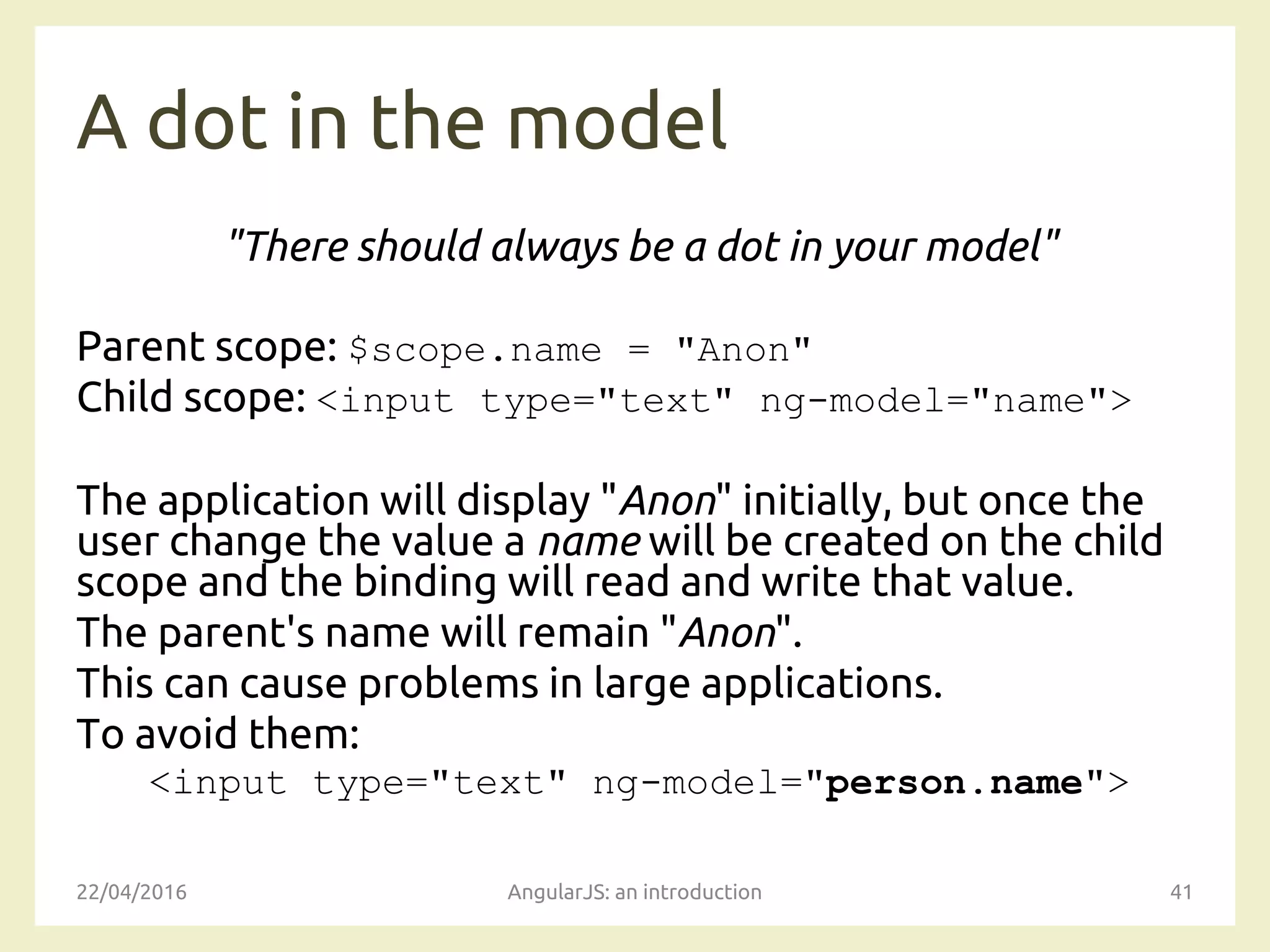 A dot in the model

"There should always be a dot in your model"

Parent scope: $scope.name = "Anon"
Child scope: <input type="text" ng-model="name">

The application will display "Anon" initially, but once the user change the value a name will be created on the child scope and the binding will read and write that value.
The parent's name will remain "Anon".
This can cause problems in large applications.
To avoid them:
<input type="text" ng-model="person.name">

22/04/2016 AngularJS: an introduction 41